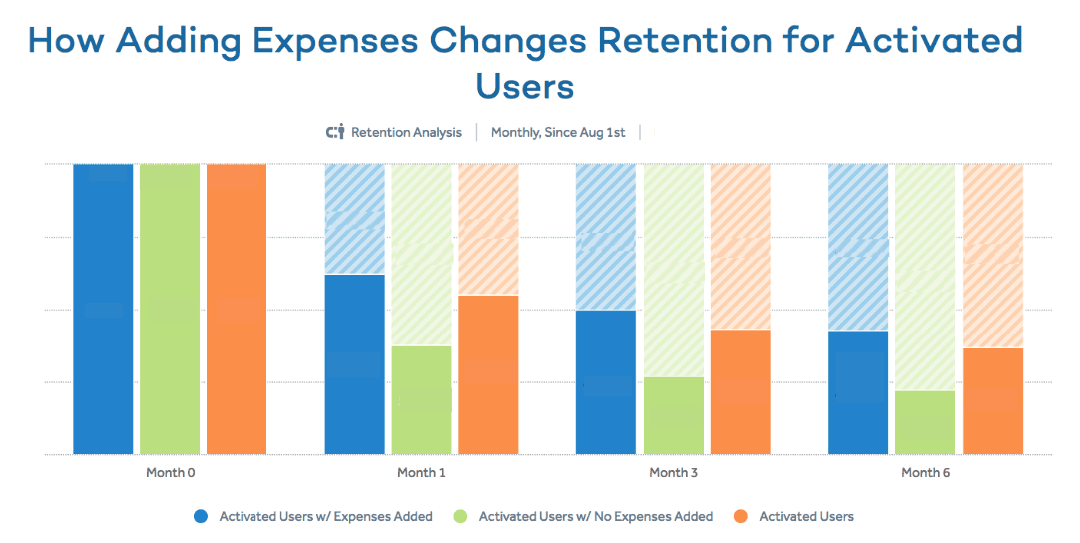 How Adding Expenses Changes Retention for Activated Users

Retention Analysis | Monthly, Since Aug 1st

Month 0
Month 1
Month 3
Month 6

Activated Users w/ Expenses Added
Activated Users w/ No Expenses Added
Activated Users